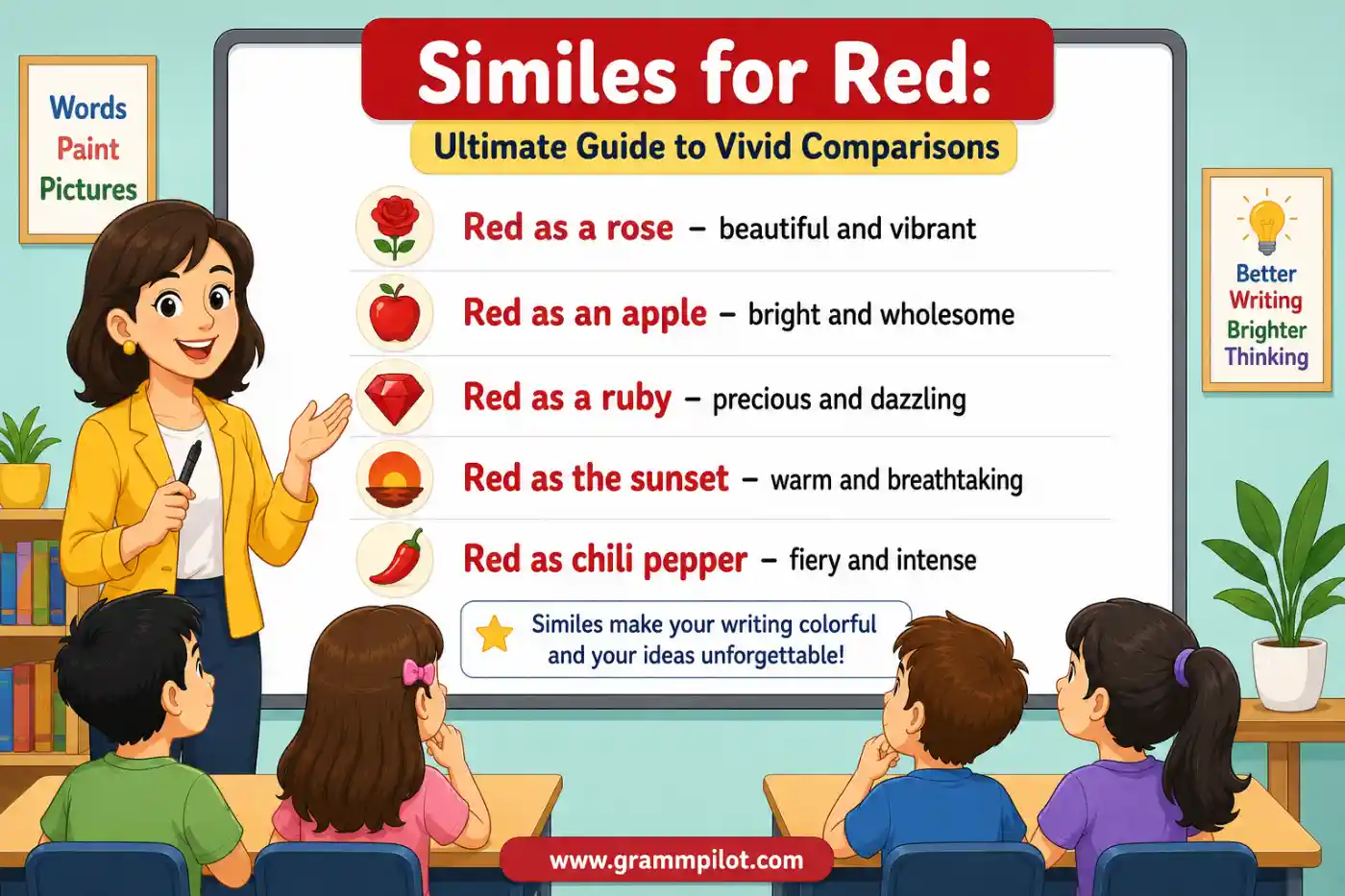 Words
Paint
Pictures

Similes for Red:

Ultimate Guide to Vivid Comparisons

Red as a rose – beautiful and vibrant

Red as an apple – bright and wholesome

Red as a ruby – precious and dazzling

Red as the sunset – warm and breathtaking

Red as chili pepper – fiery and intense

Similes make your writing colorful and your ideas unforgettable!

Better
Writing
Brighter
Thinking

www.grammpilot.com